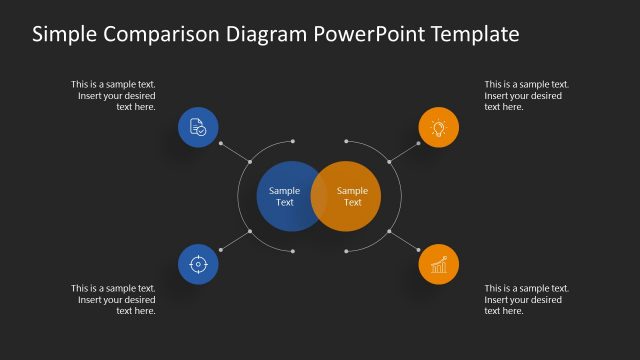 Simple Comparison Diagram PowerPoint Template

This is a sample text. Insert your desired text here.

This is a sample text. Insert your desired text here.

Sample Text

Sample Text

This is a sample text. Insert your desired text here.

This is a sample text. Insert your desired text here.